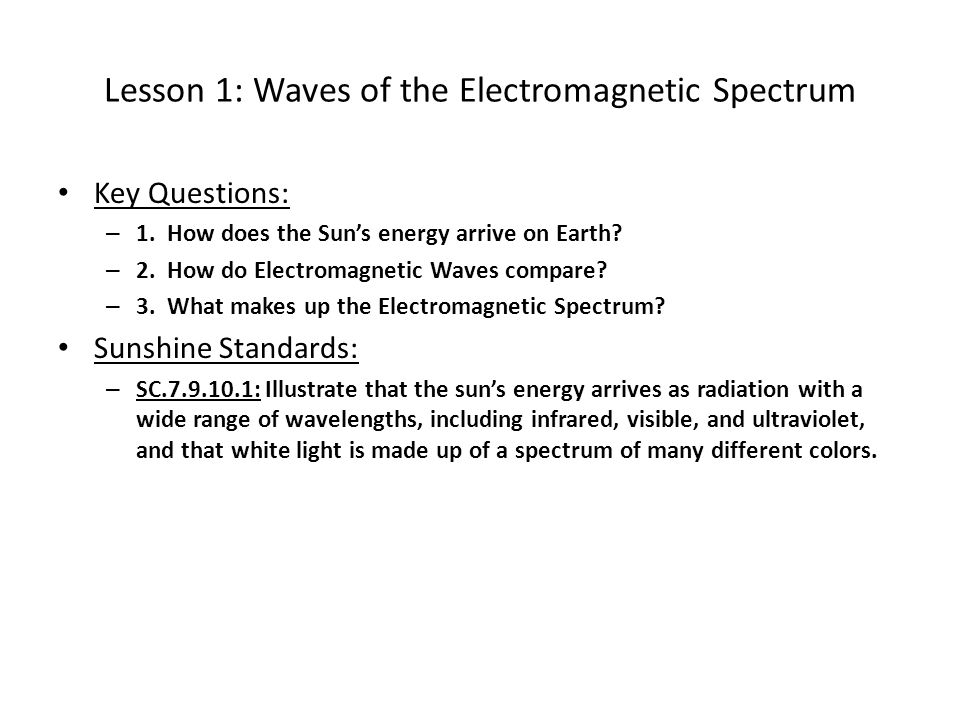 Lesson 1: Waves of the Electromagnetic Spectrum

• Key Questions:
– 1. How does the Sun's energy arrive on Earth?
– 2. How do Electromagnetic Waves compare?
– 3. What makes up the Electromagnetic Spectrum?

• Sunshine Standards:
– SC.7.9.10.1: Illustrate that the sun's energy arrives as radiation with a wide range of wavelengths, including infrared, visible, and ultraviolet, and that white light is made up of a spectrum of many different colors.